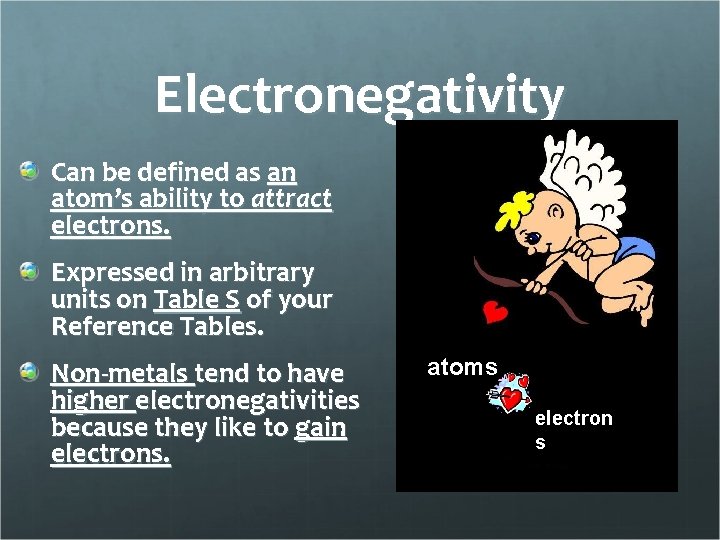 Electronegativity

Can be defined as an atom's ability to attract electrons.

Expressed in arbitrary units on Table S of your Reference Tables.

Non-metals tend to have higher electronegativities because they like to gain electrons.

atoms

electron
s